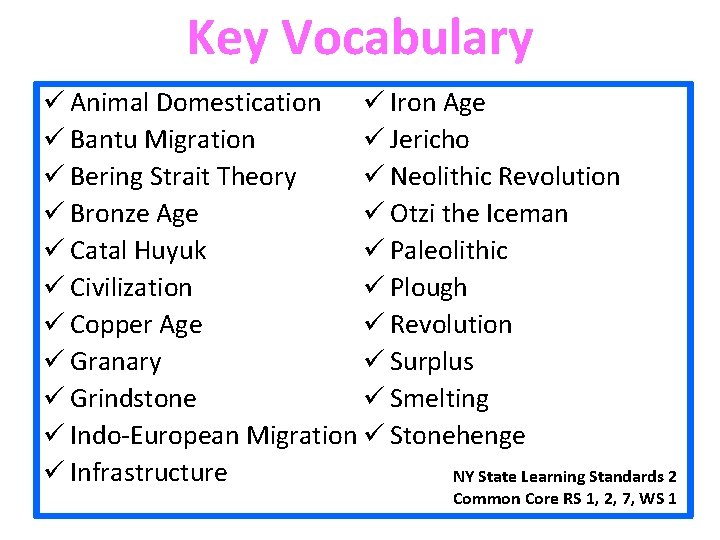 Key Vocabulary

✓ Animal Domestication
✓ Bantu Migration
✓ Bering Strait Theory
✓ Bronze Age
✓ Catal Huyuk
✓ Civilization
✓ Copper Age
✓ Granary
✓ Grindstone
✓ Indo-European Migration
✓ Infrastructure

✓ Iron Age
✓ Jericho
✓ Neolithic Revolution
✓ Otzi the Iceman
✓ Paleolithic
✓ Plough
✓ Revolution
✓ Surplus
✓ Smelting
✓ Stonehenge

NY State Learning Standards 2
Common Core RS 1, 2, 7, WS 1